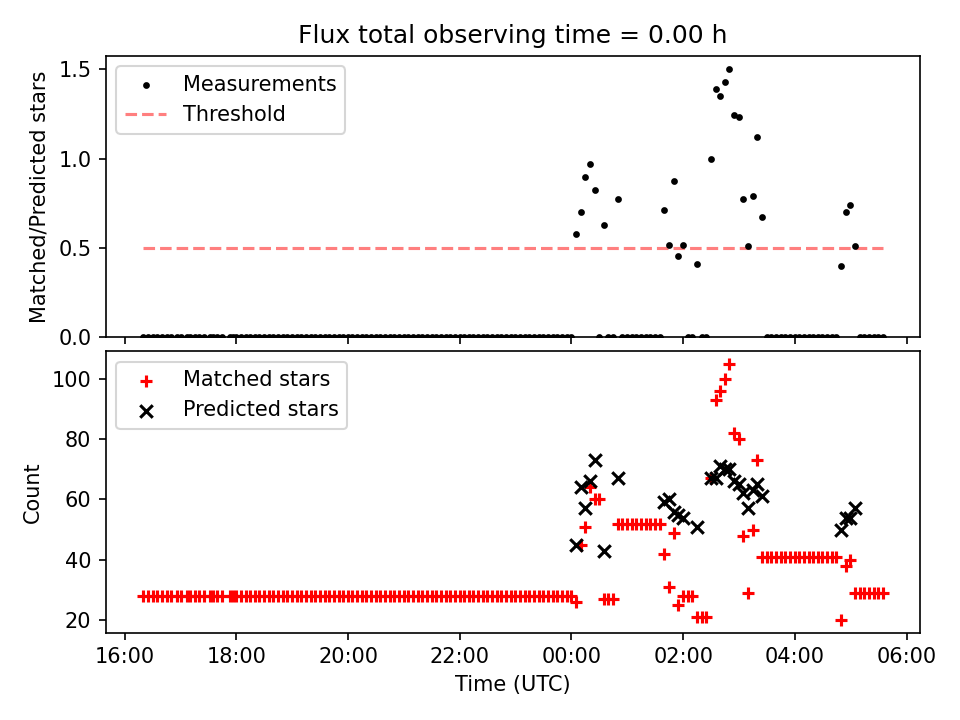 Flux total observing time = 0.00 h

Measurements
Threshold

Matched/Predicted stars

1.5
1.0
0.5
0.0

Matched stars
Predicted stars

Count

100
80
60
40
20

16:00
18:00
20:00
22:00
00:00
02:00
04:00
06:00

Time (UTC)